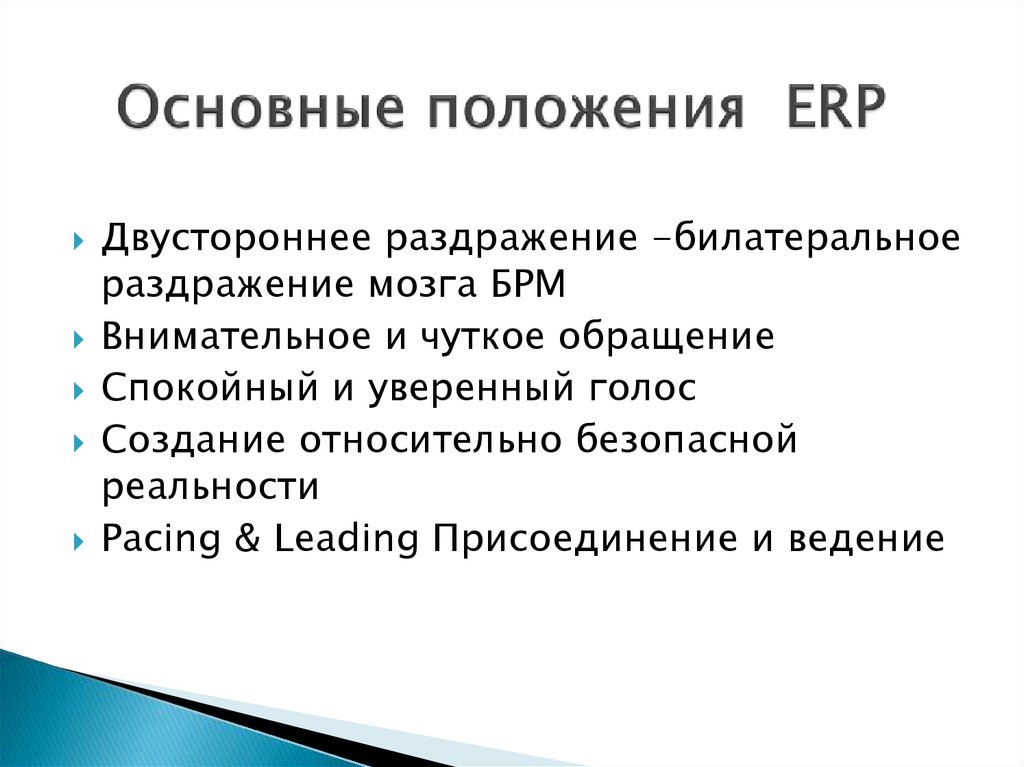 Основные положения ERP

Двустороннее раздражение –билатеральное раздражение мозга БРМ

Внимательное и чуткое обращение

Спокойный и уверенный голос

Создание относительно безопасной реальности

Pacing & Leading Присоединение и ведение